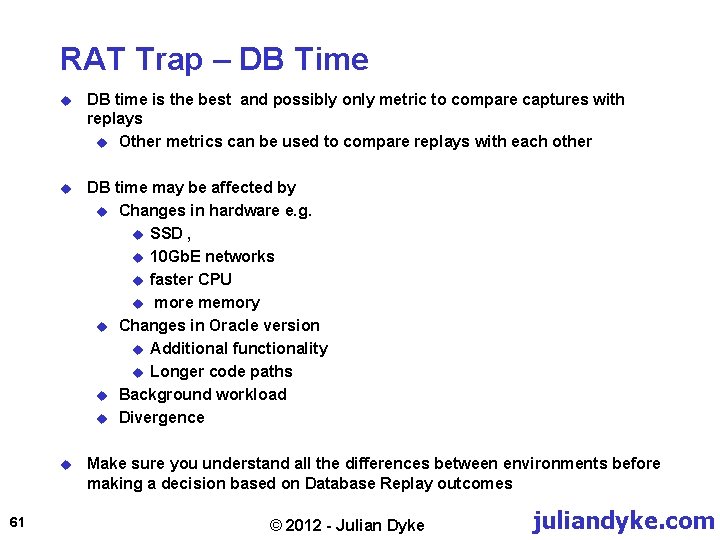 RAT Trap – DB Time

DB time is the best  and possibly only metric to compare captures with replays

Other metrics can be used to compare replays with each other

DB time may be affected by

Changes in hardware e.g.

SSD ,

10GbE networks

faster CPU

 more memory

Changes in Oracle version

Additional functionality

Longer code paths

Background workload

Divergence

Make sure you understand all the differences between environments before making a decision based on Database Replay outcomes

61

© 2012 - Julian Dyke

juliandyke.com